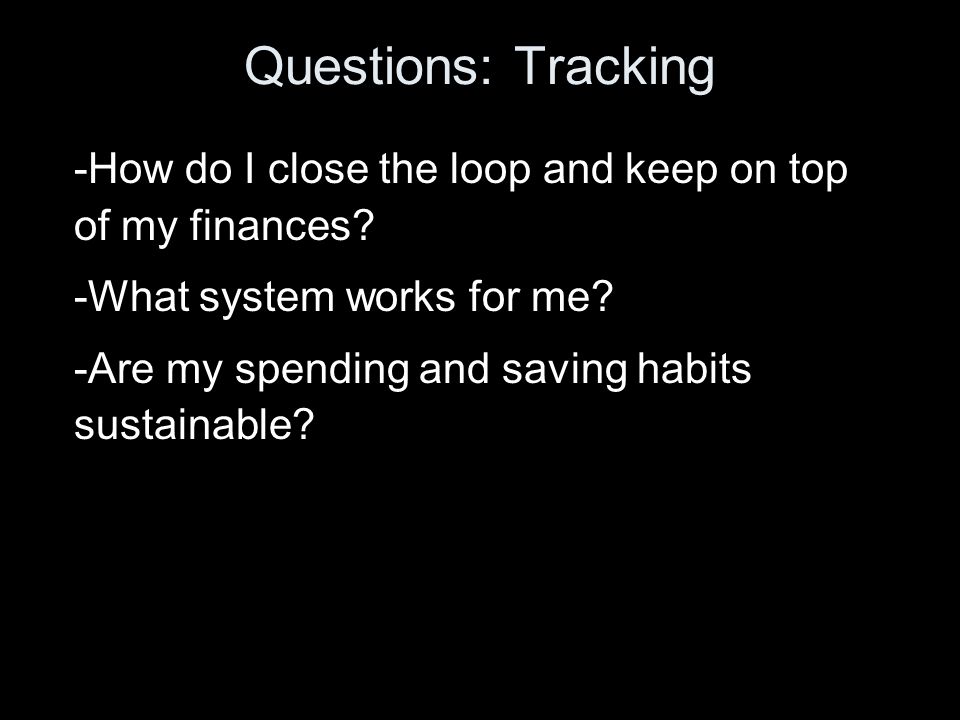 Questions: Tracking

-How do I close the loop and keep on top of my finances?

-What system works for me?

-Are my spending and saving habits sustainable?